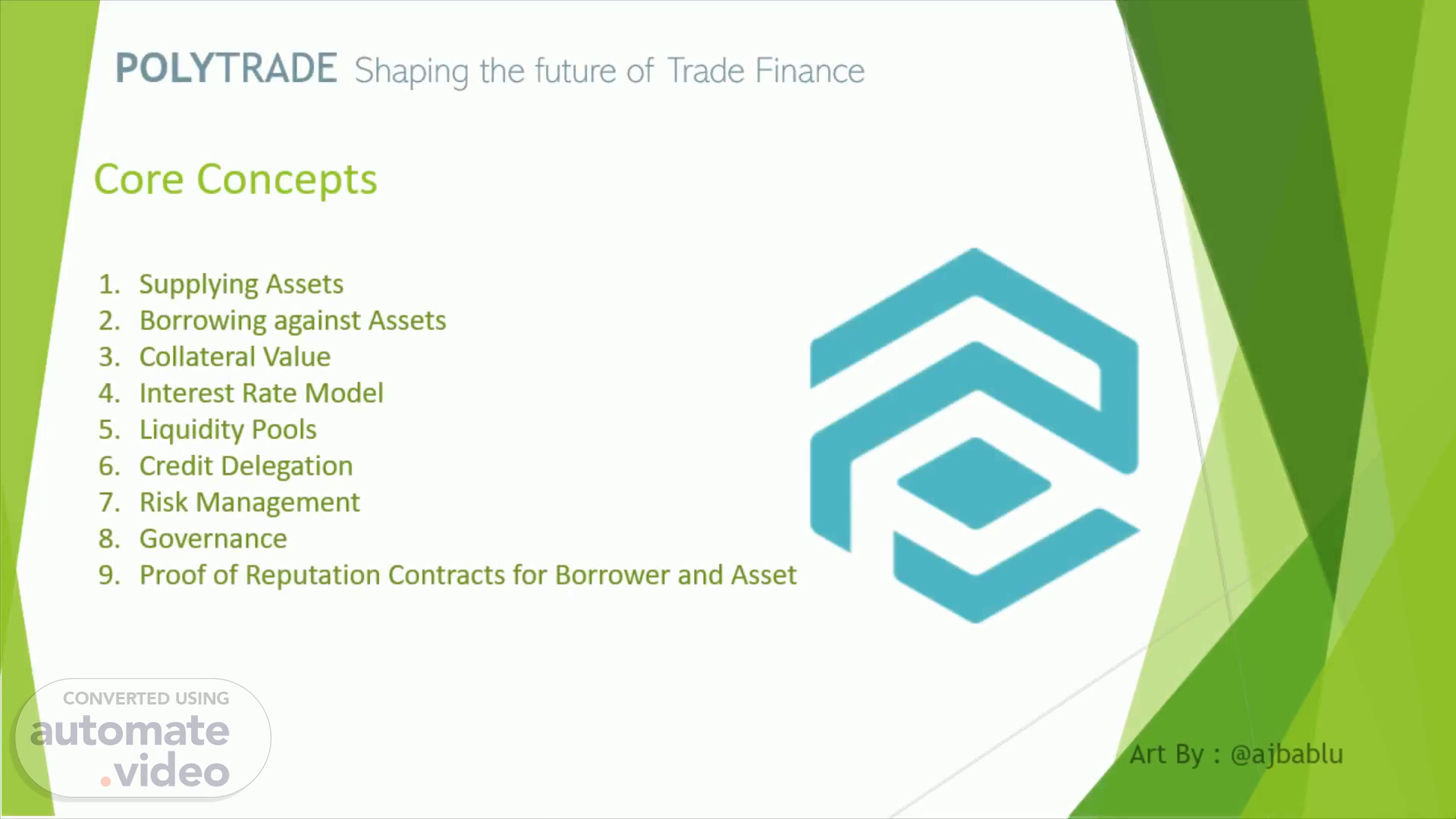 POLYTRADE Shaping the future of Trade Finance

Core Concepts

1. Supplying Assets
2. Borrowing against Assets
3. Collateral Value
4. Interest Rate Model
5. Liquidity Pools
6. Credit Delegation
7. Risk Management
8. Governance
9. Proof of Reputation Contracts for Borrower and Asset

CONVERTED USING automate.video

Art By : @ajbablu